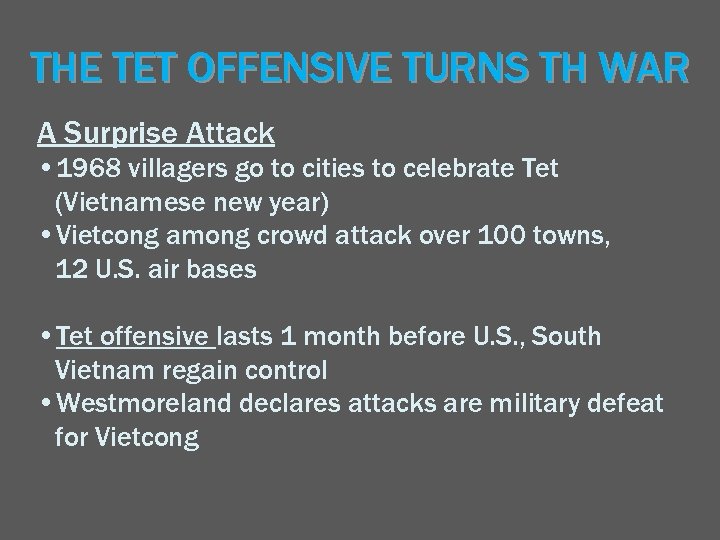 THE TET OFFENSIVE TURNS TH WAR

A Surprise Attack

• 1968 villagers go to cities to celebrate Tet (Vietnamese new year)
• Vietcong among crowd attack over 100 towns, 12 U.S. air bases

• Tet offensive lasts 1 month before U.S., South Vietnam regain control
• Westmoreland declares attacks are military defeat for Vietcong